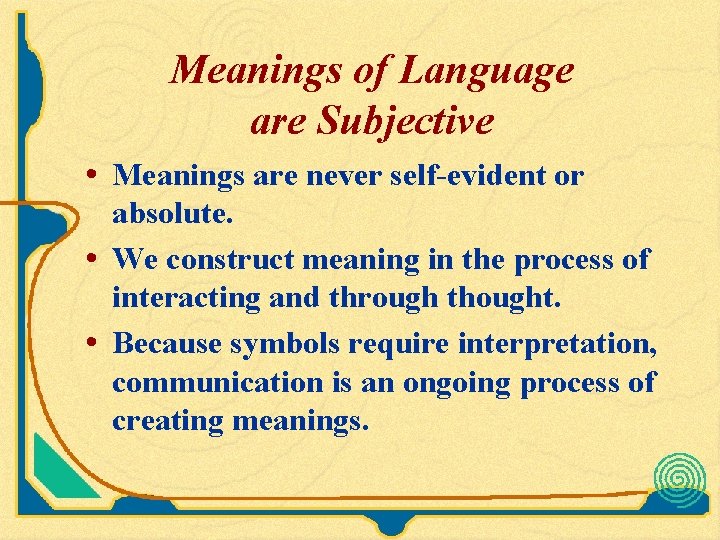 Meanings of Language are Subjective

• Meanings are never self-evident or absolute.
• We construct meaning in the process of interacting and through thought.
• Because symbols require interpretation, communication is an ongoing process of creating meanings.